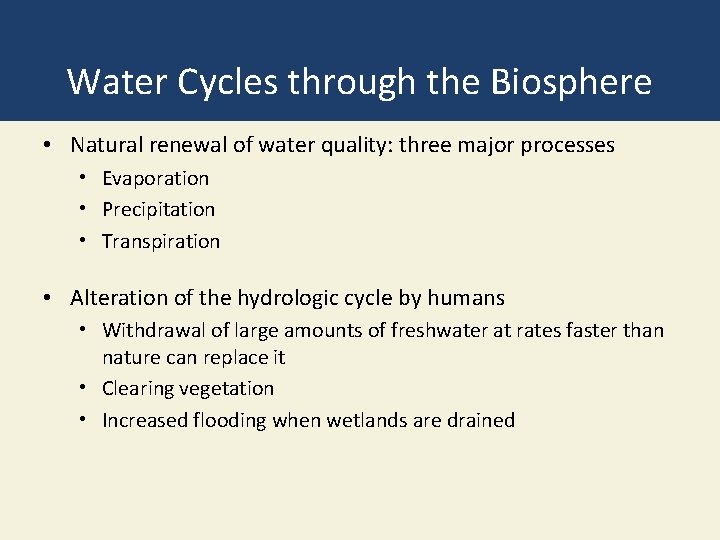 Water Cycles through the Biosphere

• Natural renewal of water quality: three major processes
  • Evaporation
  • Precipitation
  • Transpiration

• Alteration of the hydrologic cycle by humans
  • Withdrawal of large amounts of freshwater at rates faster than nature can replace it
  • Clearing vegetation
  • Increased flooding when wetlands are drained